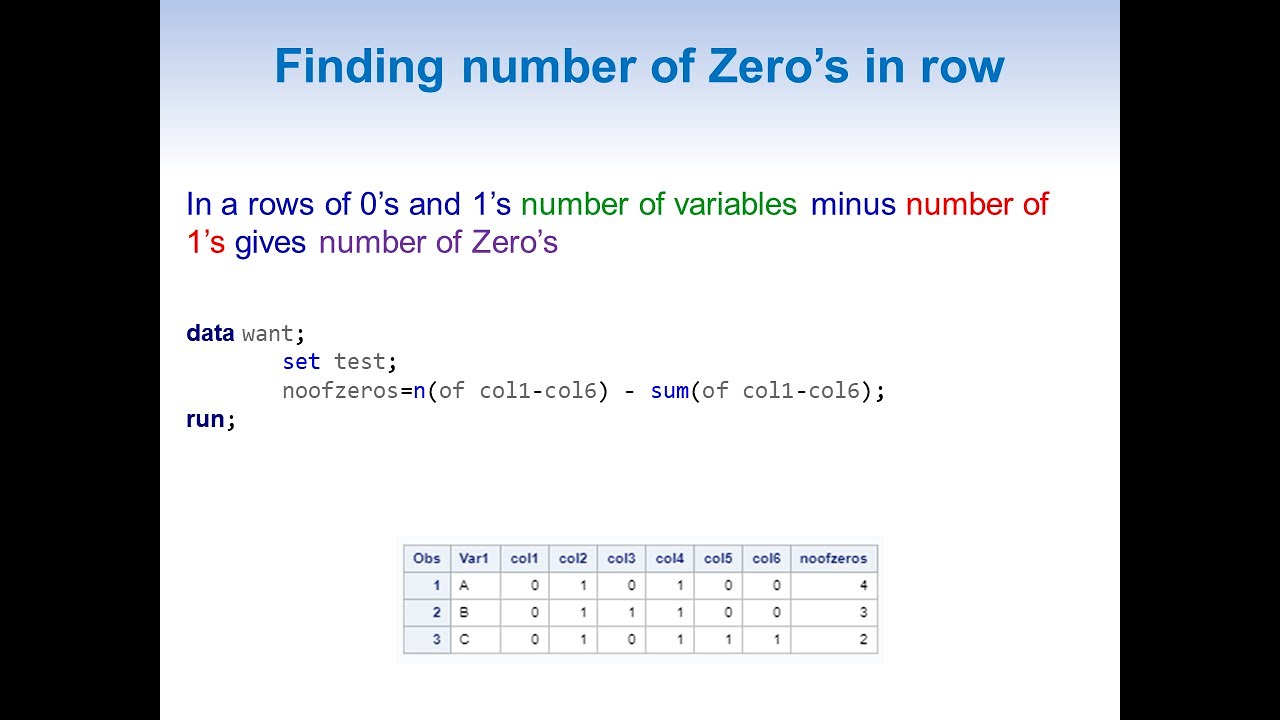 Finding number of Zero’s in row

In a rows of 0’s and 1’s number of variables minus number of 1’s gives number of Zero’s

data want;
	set test;
	noofzeros=n(of col1-col6) - sum(of col1-col6);
run;

| Obs | Var1 | col1 | col2 | col3 | col4 | col5 | col6 | noofzeros |
|---|---|---|---|---|---|---|---|---|
| 1 | A | 0 | 1 | 0 | 1 | 0 | 0 | 4 |
| 2 | B | 0 | 1 | 1 | 1 | 0 | 0 | 3 |
| 3 | C | 0 | 1 | 0 | 1 | 1 | 1 | 2 |